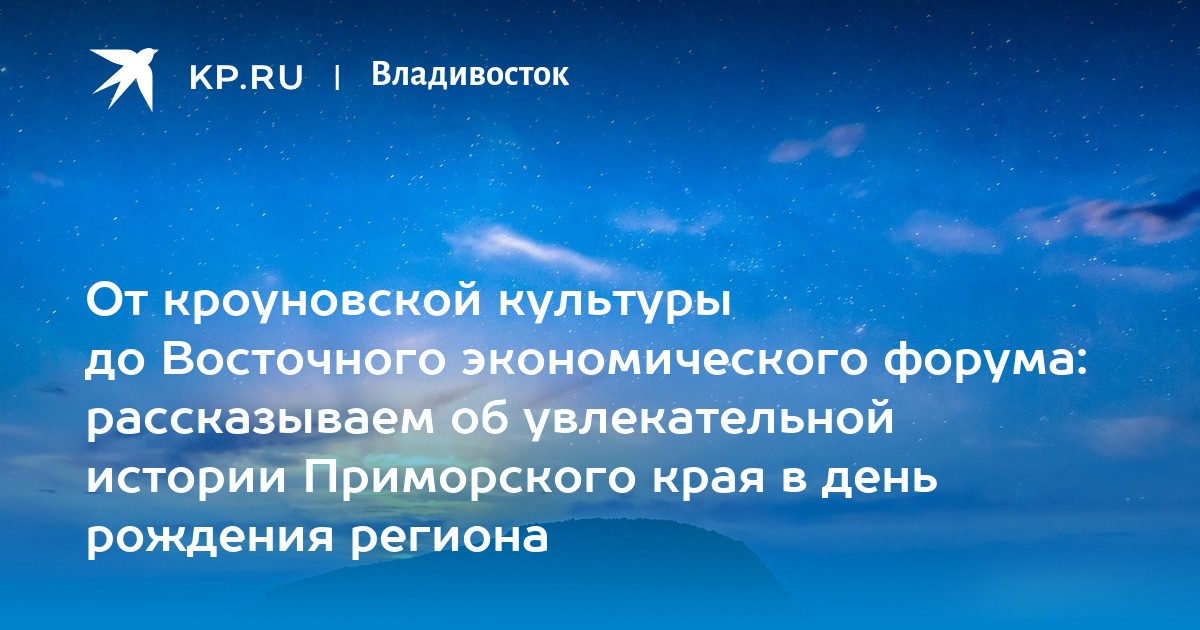 KP.RU | Владивосток

От кроуновской культуры до Восточного экономического форума: рассказываем об увлекательной истории Приморского края в день рождения региона